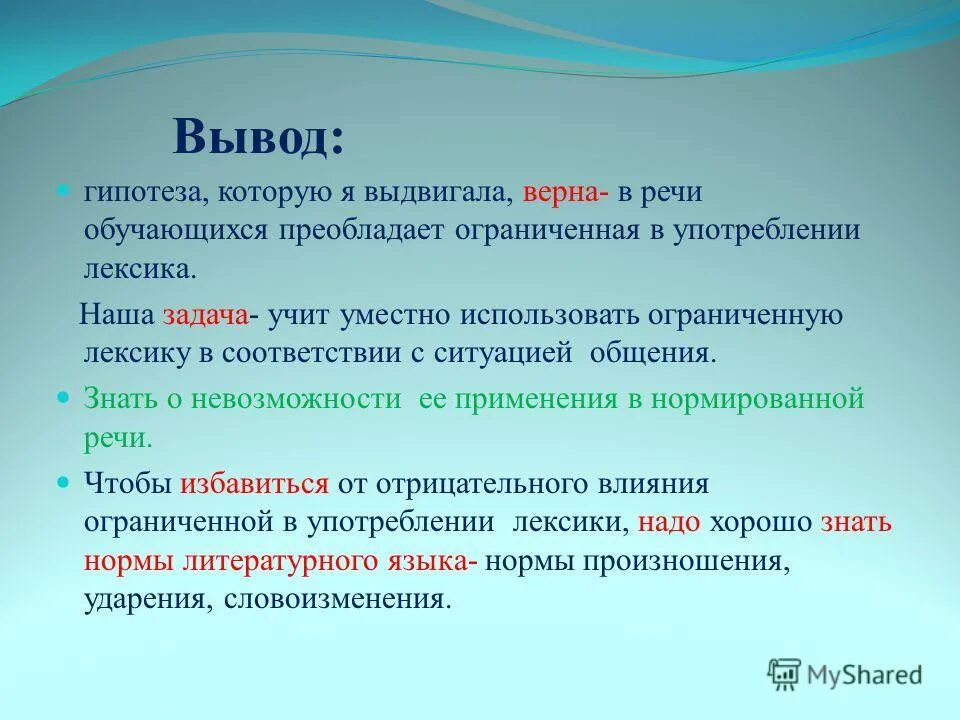 Вывод:

гипотеза, которую я выдвигала, верна- в речи обучающихся преобладает ограниченная в употреблении лексика.

Наша задача- учит уместно использовать ограниченную лексику в соответствии с ситуацией общения.

Знать о невозможности ее применения в нормированной речи.

Чтобы избавиться от отрицательного влияния ограниченной в употреблении лексики, надо хорошо знать нормы литературного языка- нормы произношения, ударения, словоизменения.

MyShared